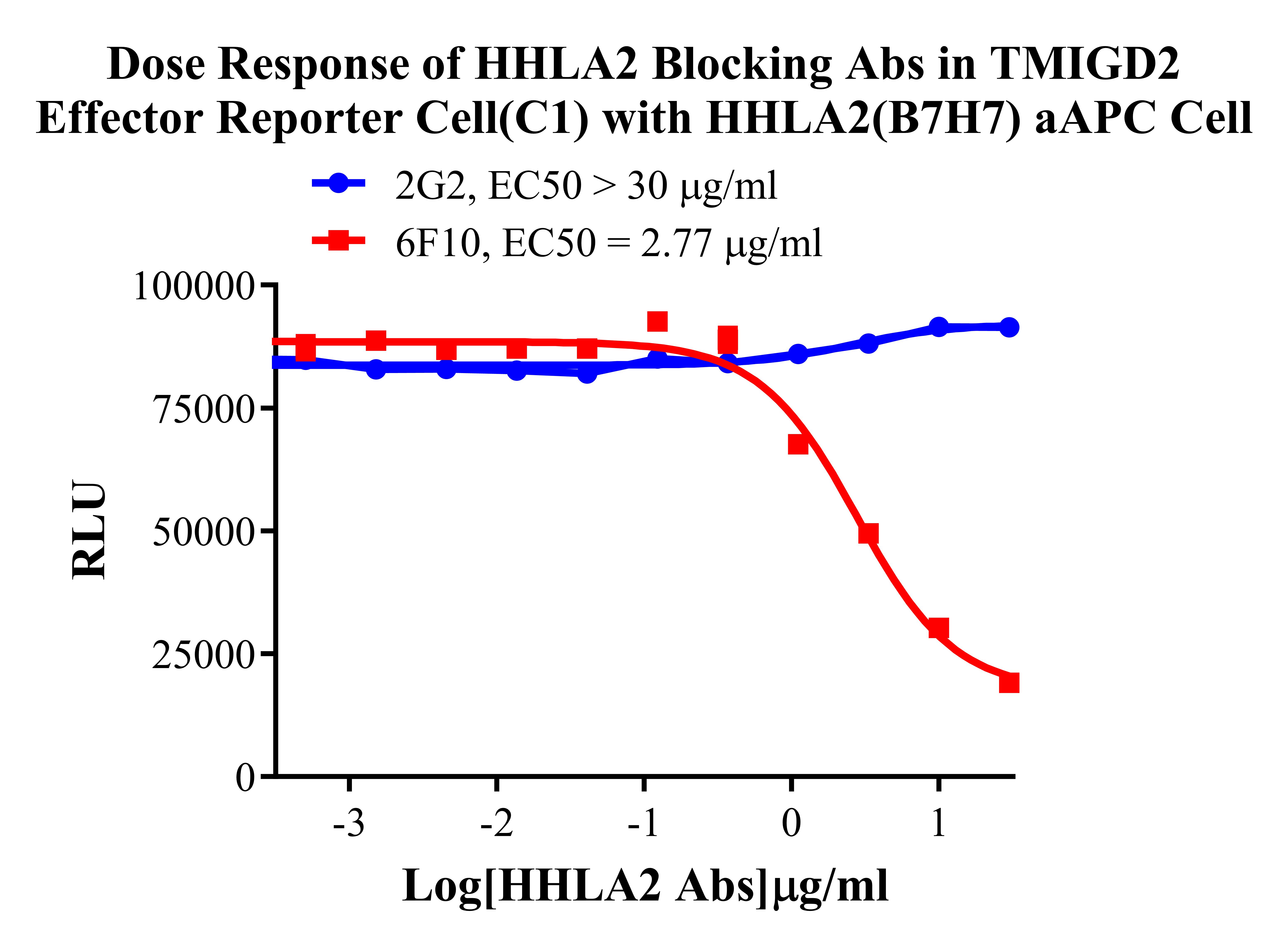 Dose Response of HHLA2 Blocking Abs in TMIGD2 Effector Reporter Cell(C1) with HHLA2(B7H7) aAPC Cell

2G2, EC50 > 30 μg/ml
6F10, EC50 = 2.77 μg/ml

RLU

100000
75000
50000
25000
0

-3
-2
-1
0
1

Log[HHLA2 Abs]μg/ml